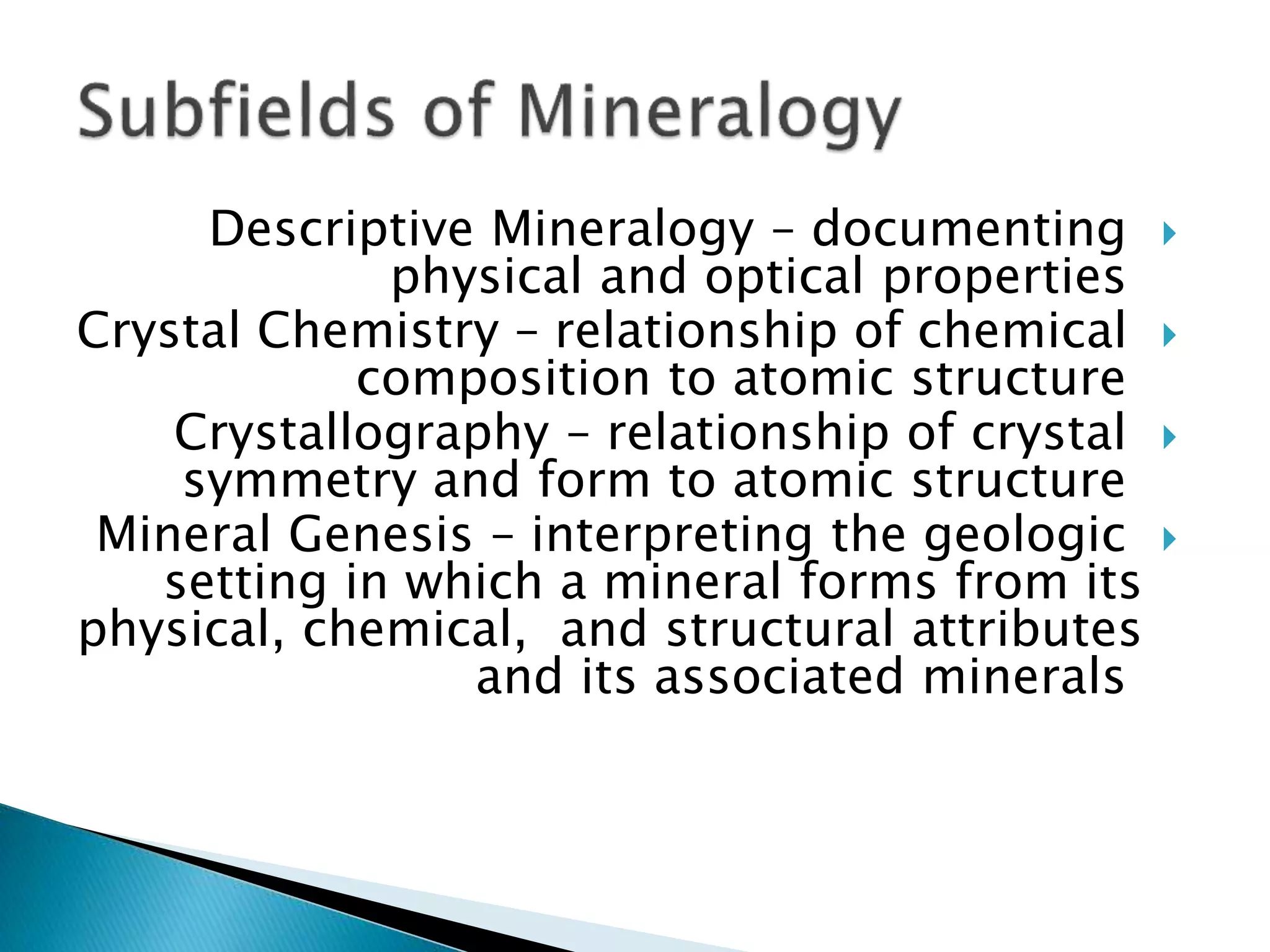 Subfields of Mineralogy

Descriptive Mineralogy – documenting physical and optical properties

Crystal Chemistry – relationship of chemical composition to atomic structure

Crystallography – relationship of crystal symmetry and form to atomic structure

Mineral Genesis – interpreting the geologic setting in which a mineral forms from its physical, chemical, and structural attributes and its associated minerals